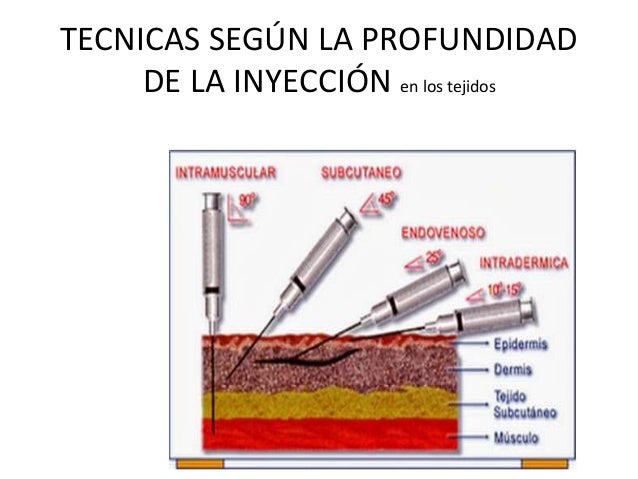 TECNICAS SEGÚN LA PROFUNDIDAD DE LA INYECCIÓN en los tejidos

INTRAMUSCULAR
90°
SUBCUTANEO
45°
ENDOVENOSO
25°
INTRADERMICA
10°-15°

Epidermis
Dermis
Tejido Subcutáneo
Músculo